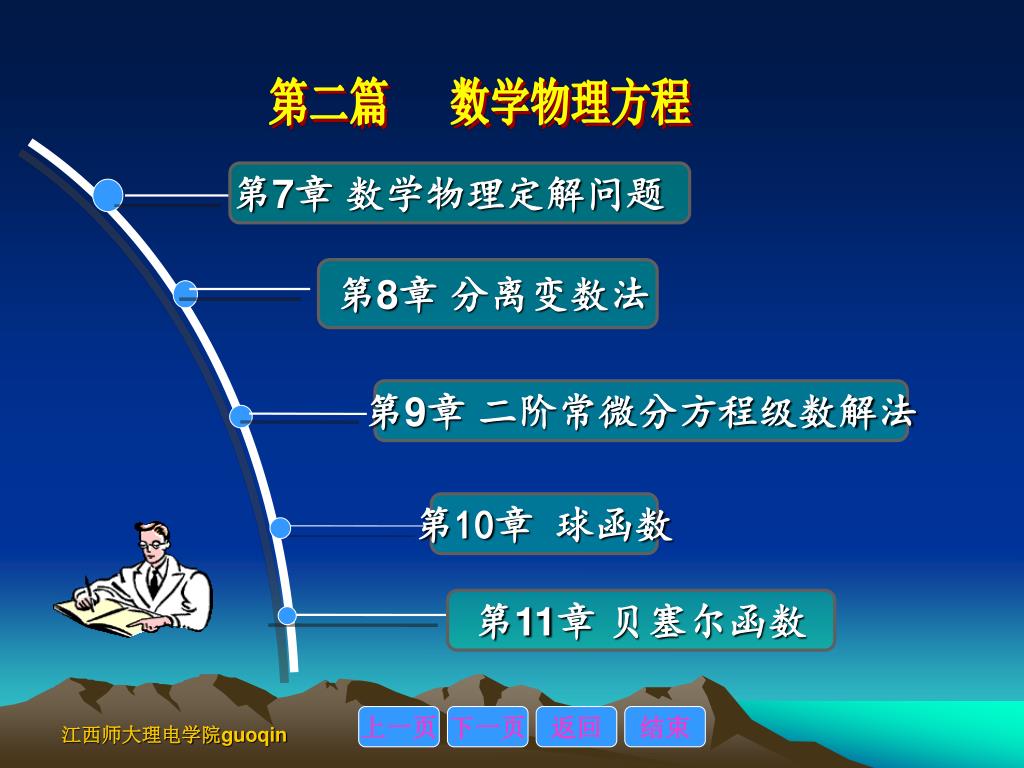 第二篇　数学物理方程

第7章 数学物理定解问题

第8章 分离变数法

第9章 二阶常微分方程级数解法

第10章 球函数

第11章 贝塞尔函数

江西师大理电学院guoqin

上一页　下一页　返回　结束